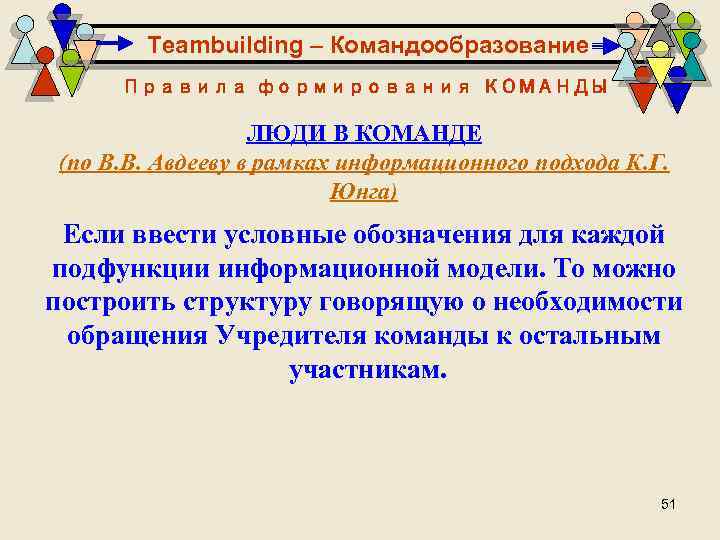 Teambuilding – Командообразование

Правила формирования КОМАНДЫ

ЛЮДИ В КОМАНДЕ
(по В.В. Авдееву в рамках информационного подхода К.Г. Юнга)

Если ввести условные обозначения для каждой подфункции информационной модели. То можно построить структуру говорящую о необходимости обращения Учредителя команды к остальным участникам.

51